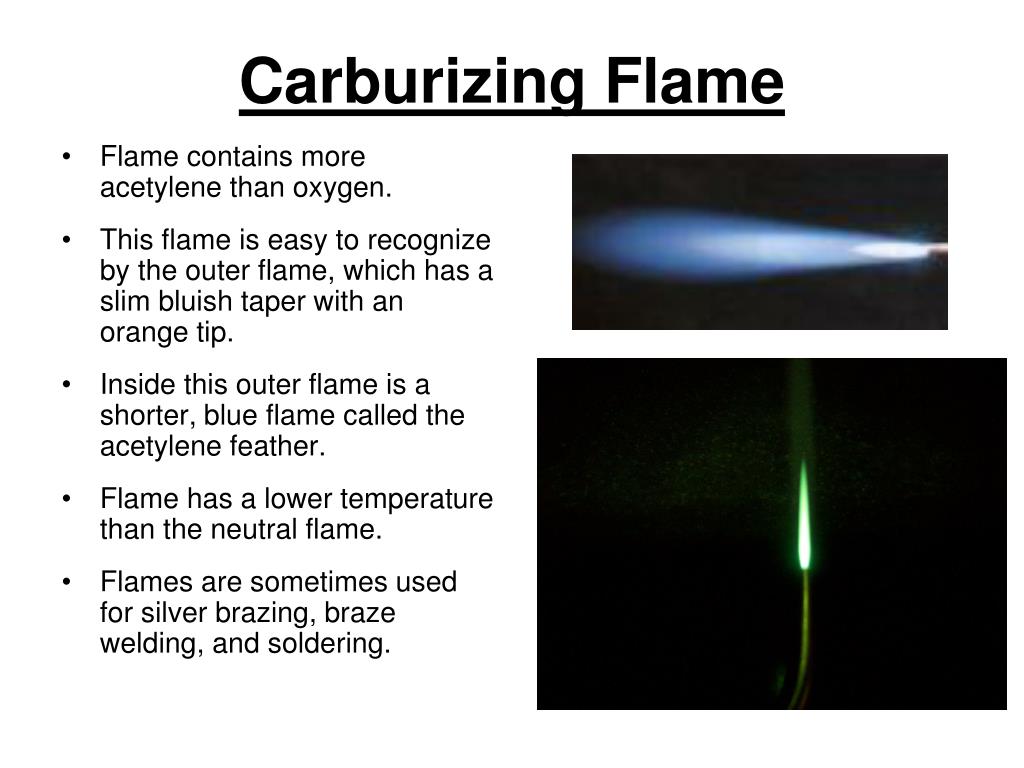 Carburizing Flame

• Flame contains more acetylene than oxygen.

• This flame is easy to recognize by the outer flame, which has a slim bluish taper with an orange tip.

• Inside this outer flame is a shorter, blue flame called the acetylene feather.

• Flame has a lower temperature than the neutral flame.

• Flames are sometimes used for silver brazing, braze welding, and soldering.